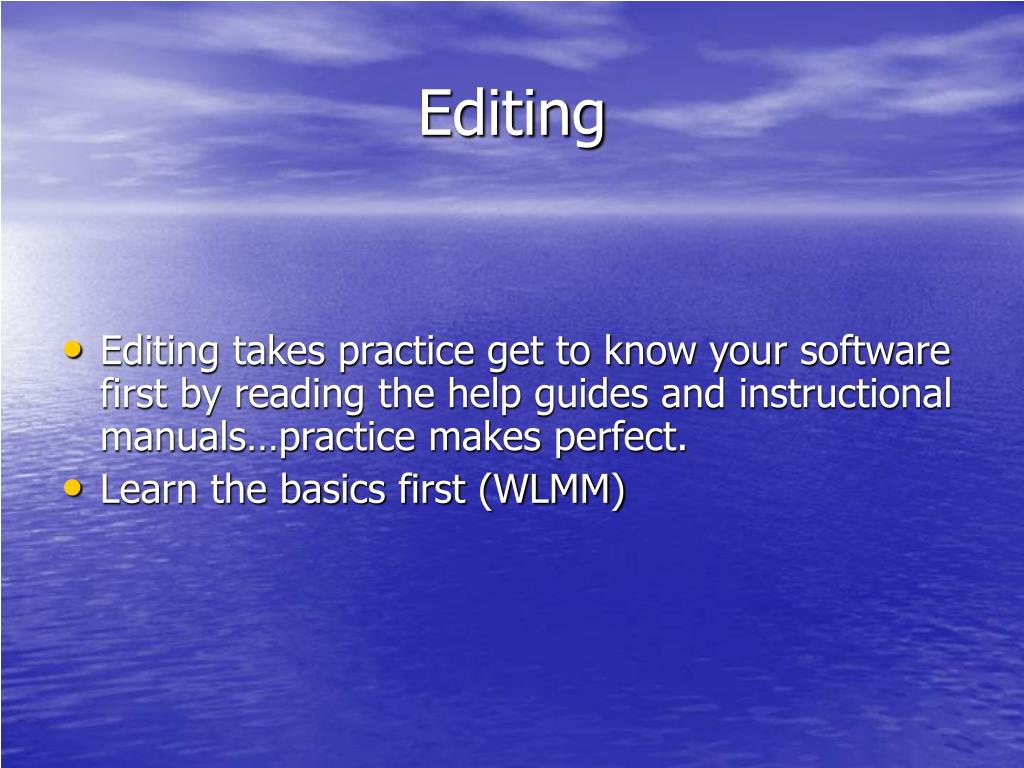 Editing

• Editing takes practice get to know your software first by reading the help guides and instructional manuals…practice makes perfect.
• Learn the basics first (WLMM)